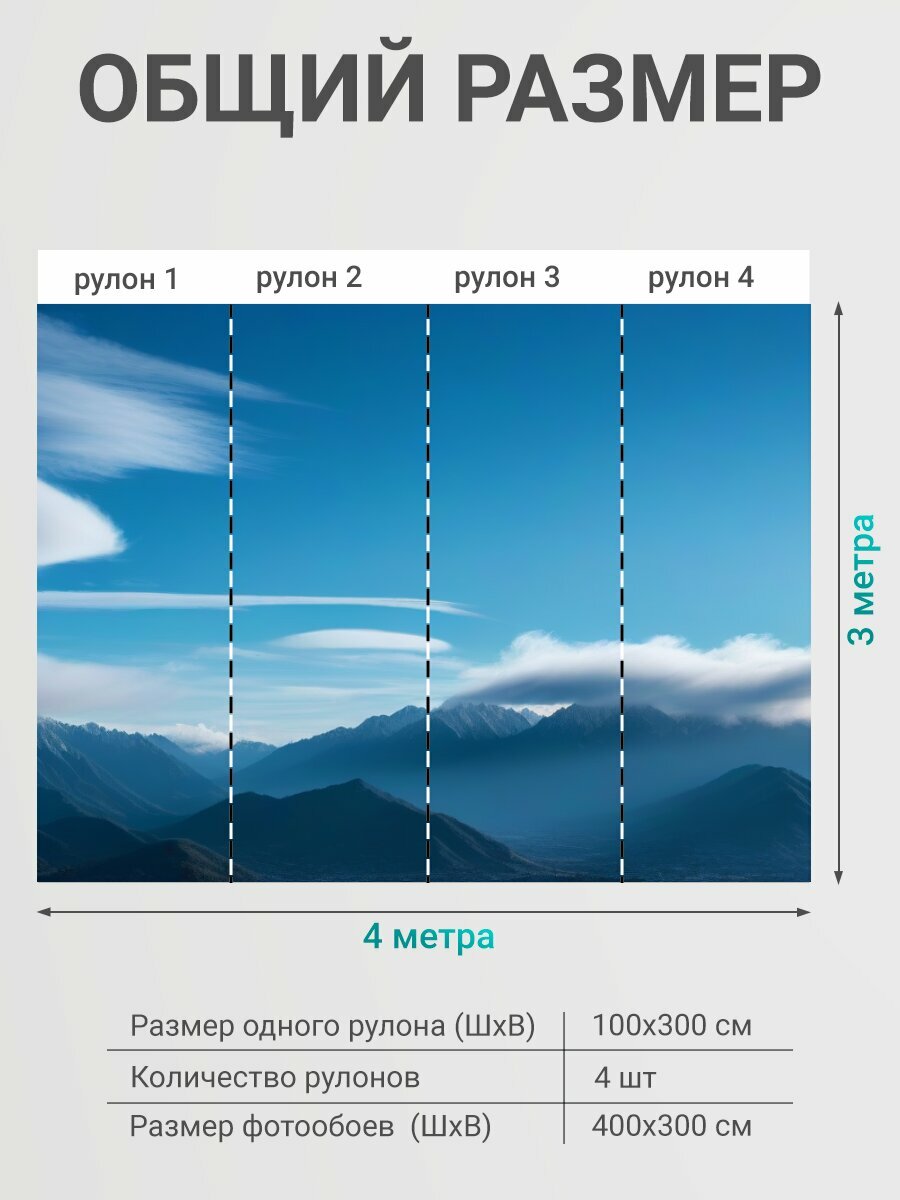 ОБЩИЙ РАЗМЕР

рулон 1
рулон 2
рулон 3
рулон 4

3 метра

4 метра

| Размер одного рулона (ШхВ) | 100х300 см |
|---|---|
| Количество рулонов | 4 шт |
| Размер фотообоев (ШхВ) | 400х300 см |